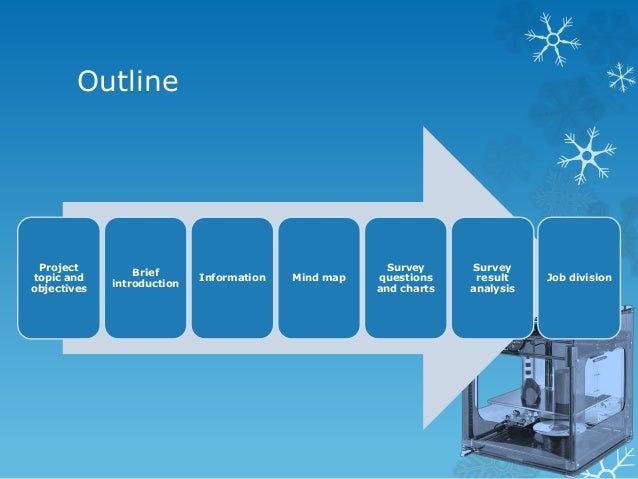 Outline

Project topic and objectives

Brief introduction

Information

Mind map

Survey questions and charts

Survey result analysis

Job division